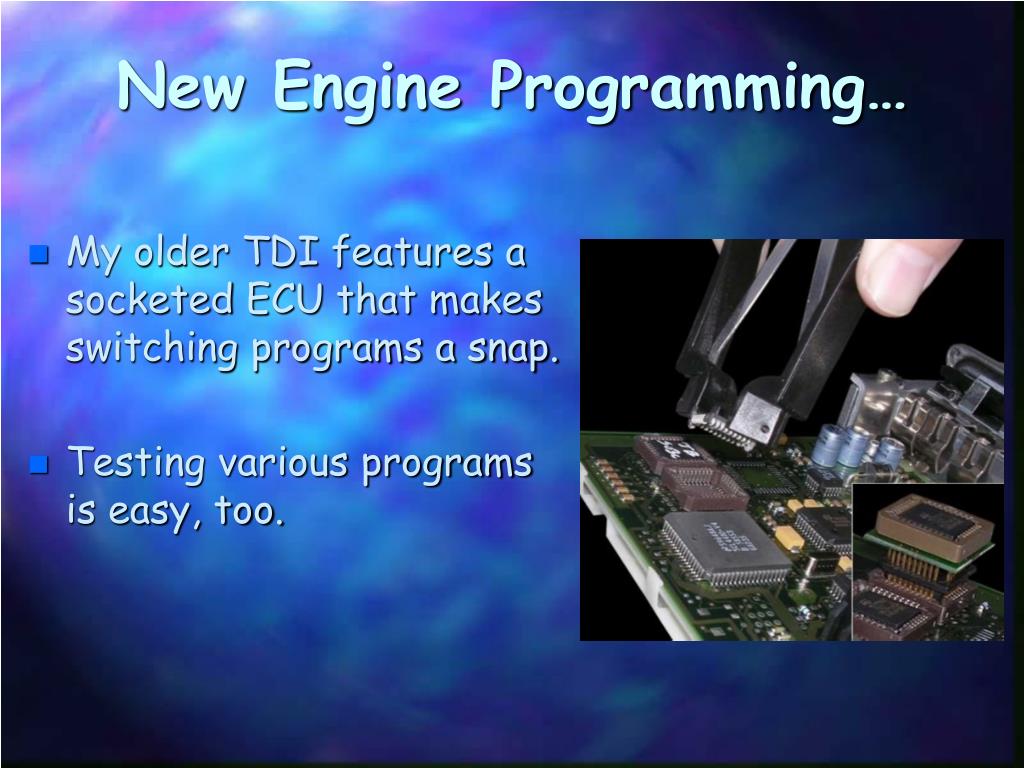 New Engine Programming…

- My older TDI features a socketed ECU that makes switching programs a snap.
- Testing various programs is easy, too.